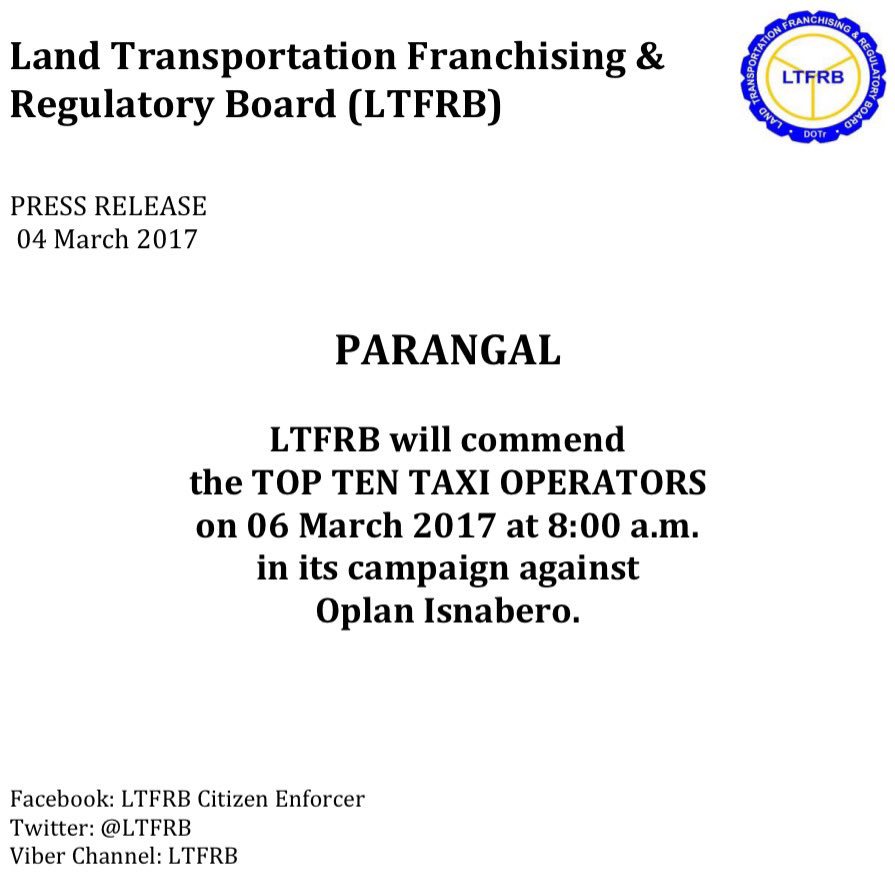 Land Transportation Franchising & Regulatory Board (LTFRB)

LAND TRANSPORTATION FRANCHISING & REGULATORY BOARD
LTFRB
DOTr

PRESS RELEASE
04 March 2017

PARANGAL

LTFRB will commend the TOP TEN TAXI OPERATORS on 06 March 2017 at 8:00 a.m. in its campaign against Oplan Isnabero.

Facebook: LTFRB Citizen Enforcer
Twitter: @LTFRB
Viber Channel: LTFRB